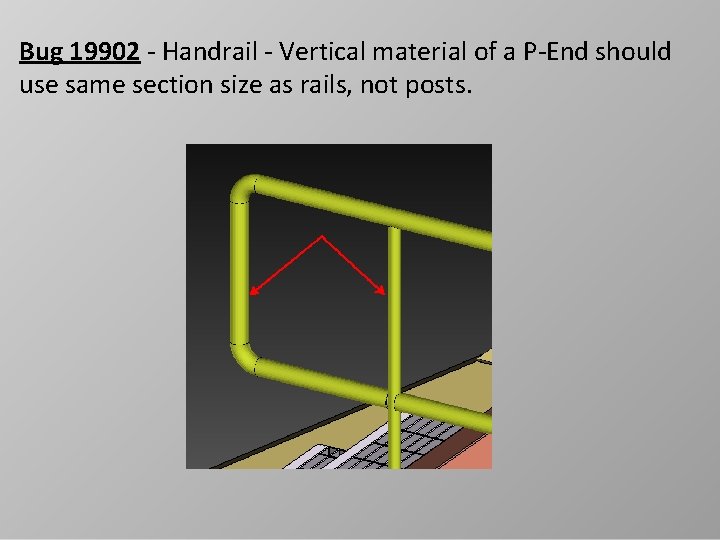 Bug 19902 - Handrail - Vertical material of a P-End should use same section size as rails, not posts.